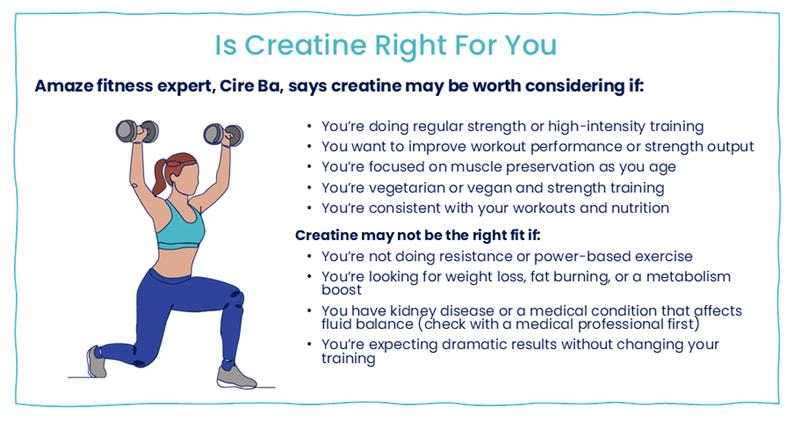 Is Creatine Right For You

Amaze fitness expert, Cire Ba, says creatine may be worth considering if:

• You're doing regular strength or high-intensity training
• You want to improve workout performance or strength output
• You're focused on muscle preservation as you age
• You're vegetarian or vegan and strength training
• You're consistent with your workouts and nutrition

Creatine may not be the right fit if:

• You're not doing resistance or power-based exercise
• You're looking for weight loss, fat burning, or a metabolism boost
• You have kidney disease or a medical condition that affects fluid balance (check with a medical professional first)
• You're expecting dramatic results without changing your training